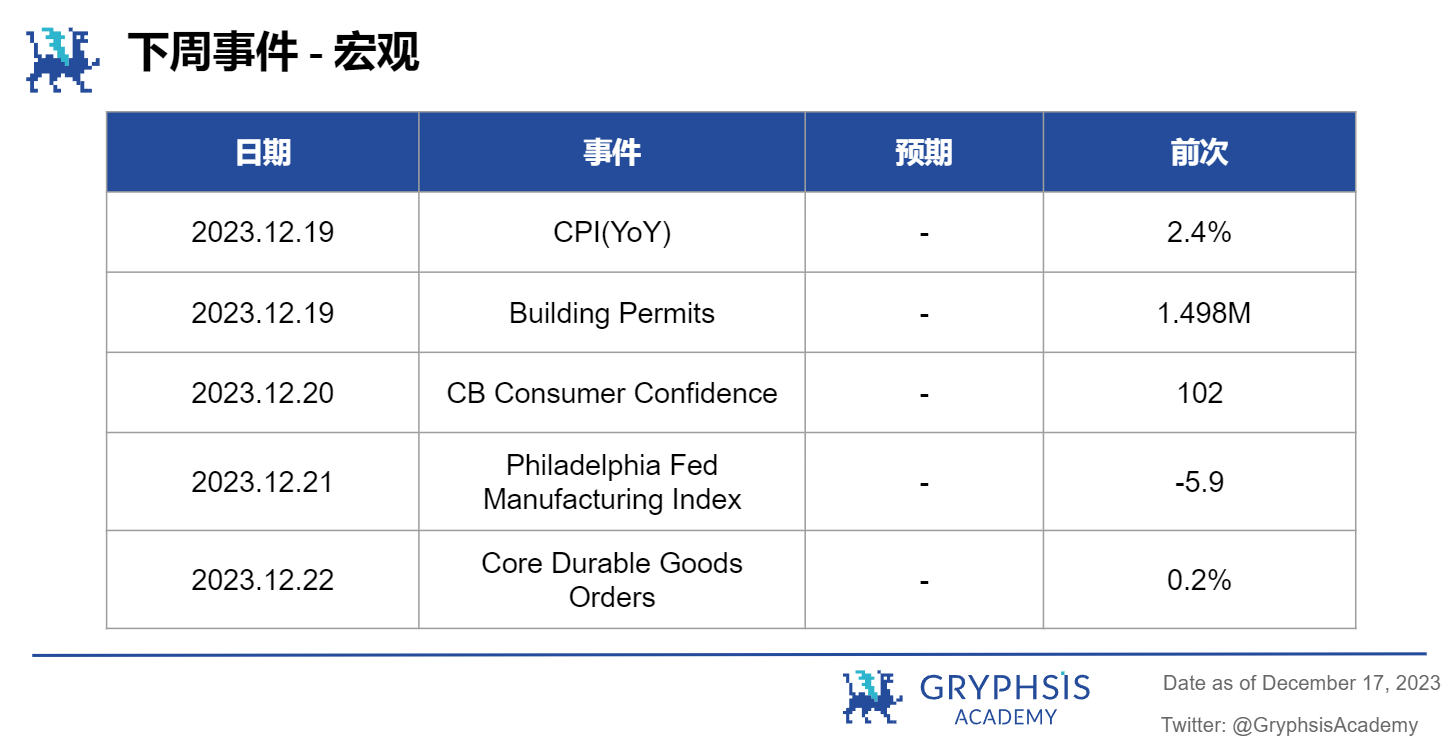 下周事件 - 宏观

| 日期 | 事件 | 预期 | 前次 |
|---|---|---|---|
| 2023.12.19 | CPI(YoY) | - | 2.4% |
| 2023.12.19 | Building Permits | - | 1.498M |
| 2023.12.20 | CB Consumer Confidence | - | 102 |
| 2023.12.21 | Philadelphia Fed Manufacturing Index | - | -5.9 |
| 2023.12.22 | Core Durable Goods Orders | - | 0.2% |

GRYPHSIS ACADEMY

Date as of December 17, 2023

Twitter: @GryphsisAcademy